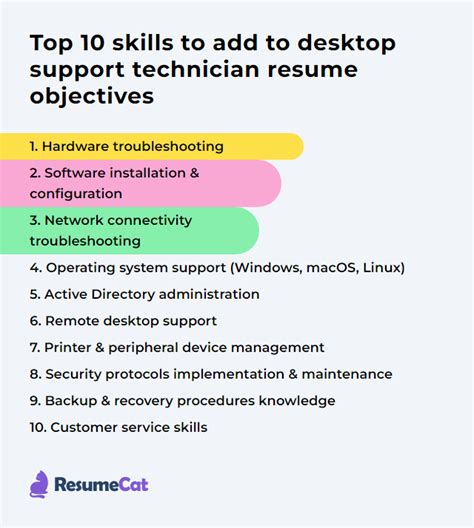 Top 10 skills to add to desktop support technician resume objectives

1. Hardware troubleshooting
2. Software installation & configuration
3. Network connectivity troubleshooting
4. Operating system support (Windows, macOS, Linux)
5. Active Directory administration
6. Remote desktop support
7. Printer & peripheral device management
8. Security protocols implementation & maintenance
9. Backup & recovery procedures knowledge
10. Customer service skills

ResumeCat